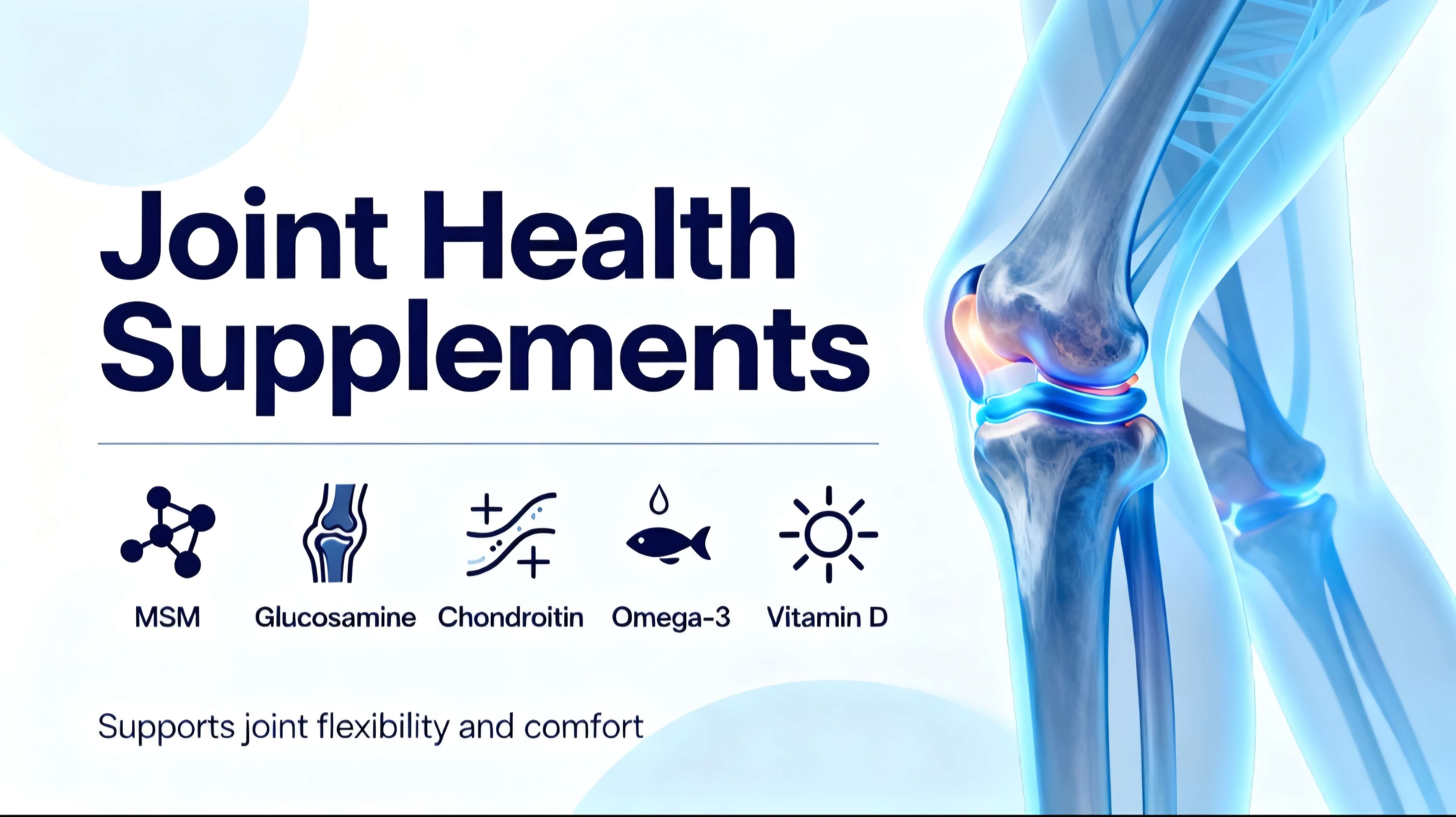 Joint Health Supplements

MSM Glucosamine Chondroitin Omega-3 Vitamin D

Supports joint flexibility and comfort